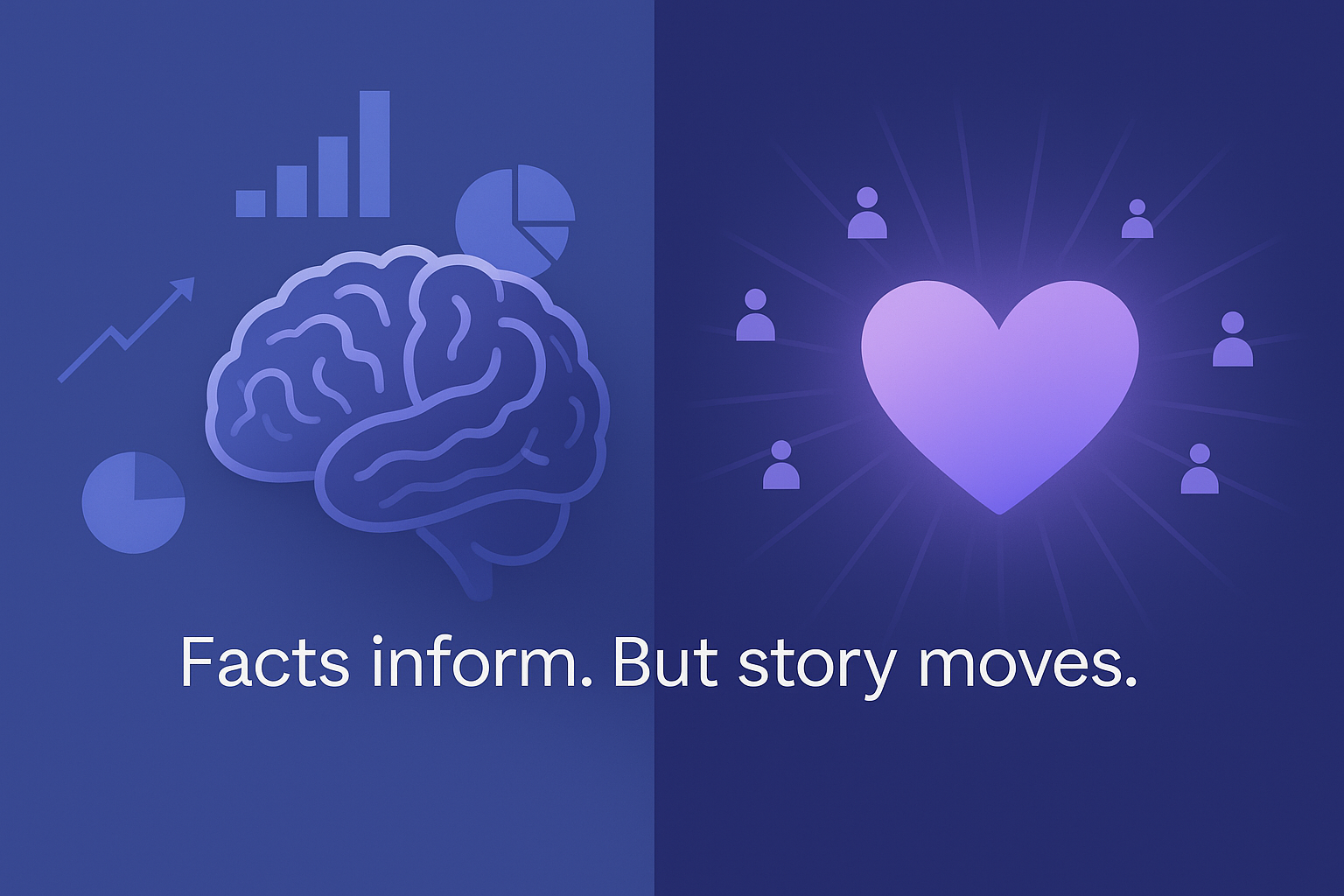 Facts inform. But story moves.